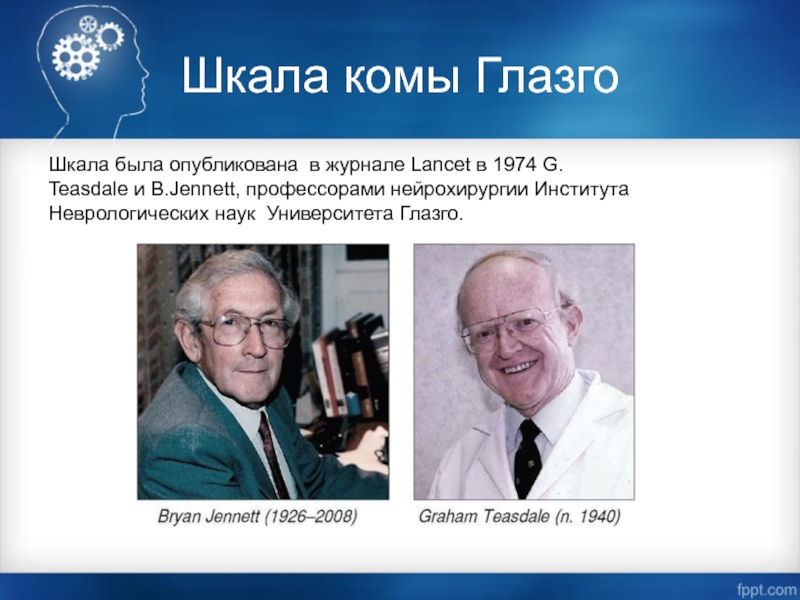 Шкала комы Глазго

Шкала была опубликована в журнале Lancet в 1974 G. Teasdale и B.Jennett, профессорами нейрохирургии Института Неврологических наук Университета Глазго.

Bryan Jennett (1926–2008)

Graham Teasdale (n. 1940)

fppt.com